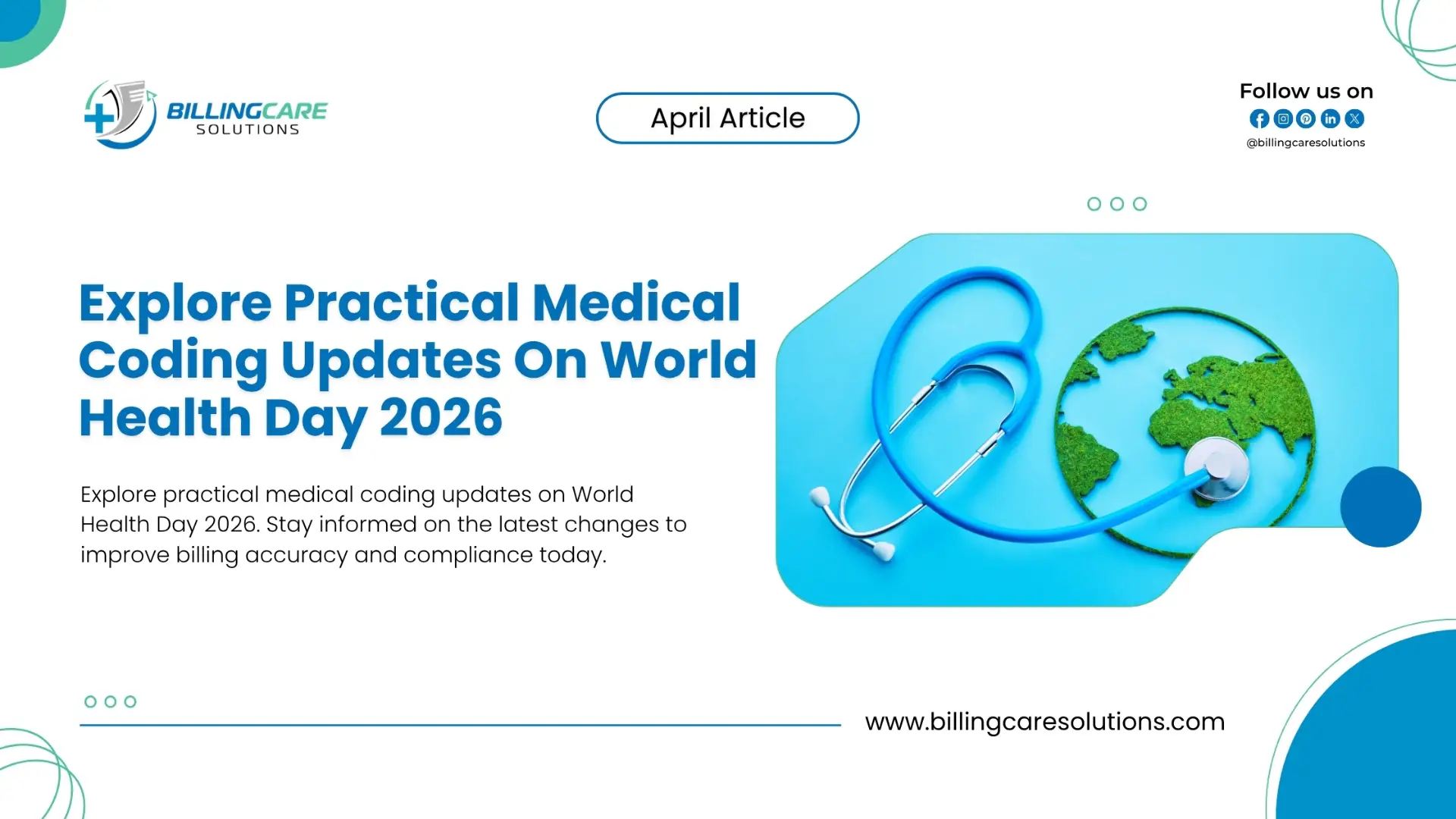 BILLINGCARE SOLUTIONS

April Article

Follow us on
@billingcaresolutions

Explore Practical Medical Coding Updates On World Health Day 2026

Explore practical medical coding updates on World Health Day 2026. Stay informed on the latest changes to improve billing accuracy and compliance today.

www.billingcaresolutions.com